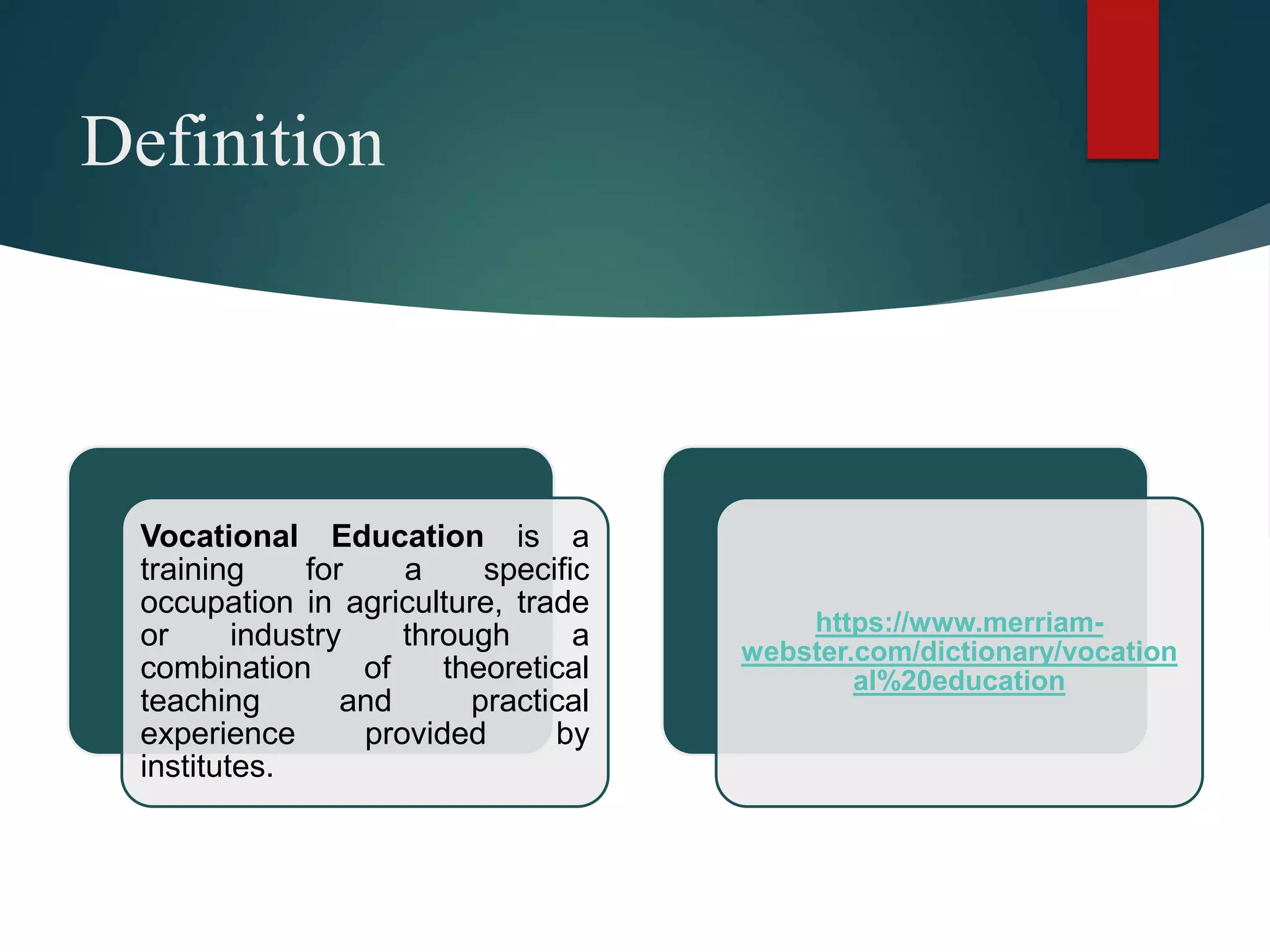 Definition

Vocational Education is a training for a specific occupation in agriculture, trade or industry through a combination of theoretical teaching and practical experience provided by institutes.

https://www.merriam-webster.com/dictionary/vocational%20education